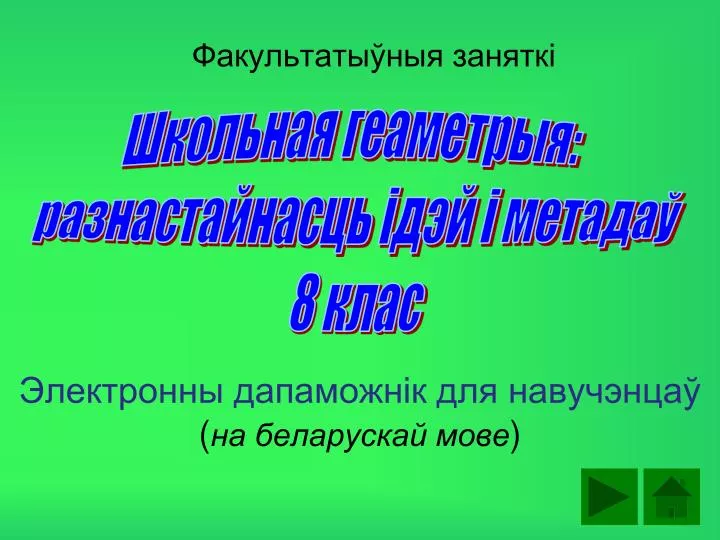 Факультатыўныя заняткі

Школьная геаметрыя: разнастайнасць ідэй і метадаў 8 клас

Электронны дапаможнік для навучэнцаў
(на беларускай мове)